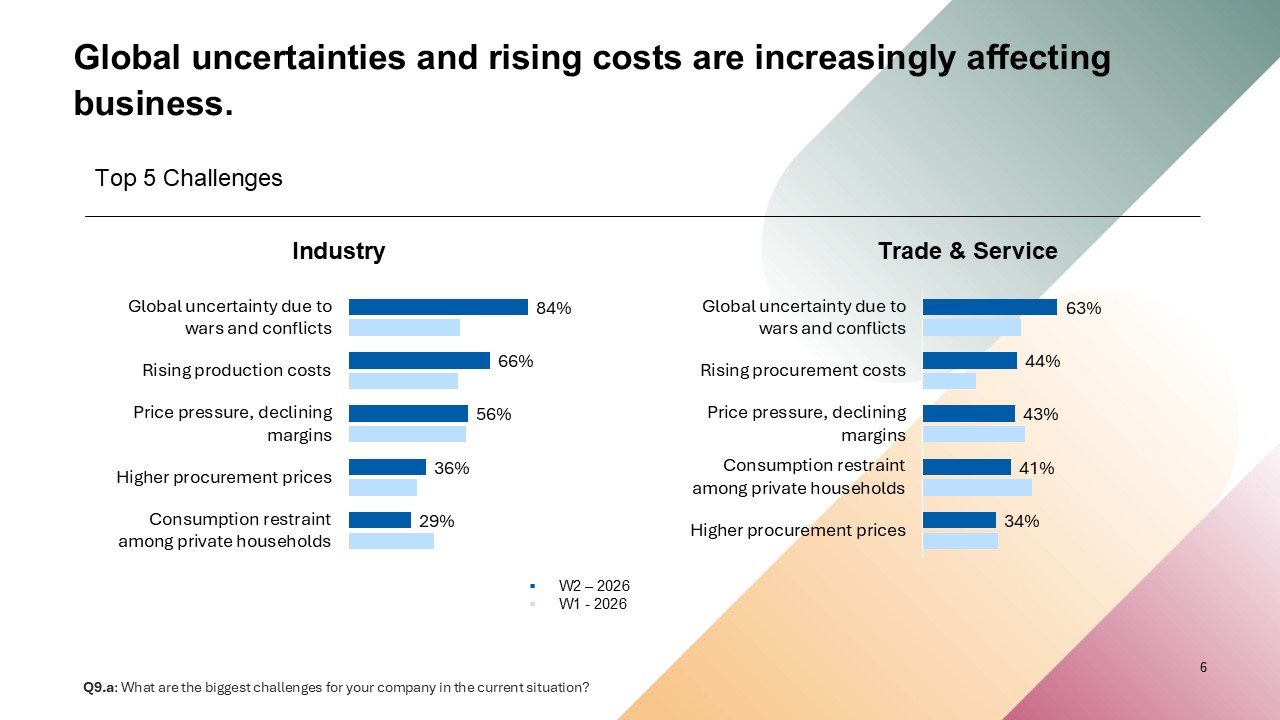 Global uncertainties and rising costs are increasingly affecting business.

Top 5 Challenges

Industry

Global uncertainty due to wars and conflicts
84%

Rising production costs
66%

Price pressure, declining margins
56%

Higher procurement prices
36%

Consumption restraint among private households
29%

Trade & Service

Global uncertainty due to wars and conflicts
63%

Rising procurement costs
44%

Price pressure, declining margins
43%

Consumption restraint among private households
41%

Higher procurement prices
34%

W2 – 2026
W1 - 2026

Q9.a: What are the biggest challenges for your company in the current situation?

6